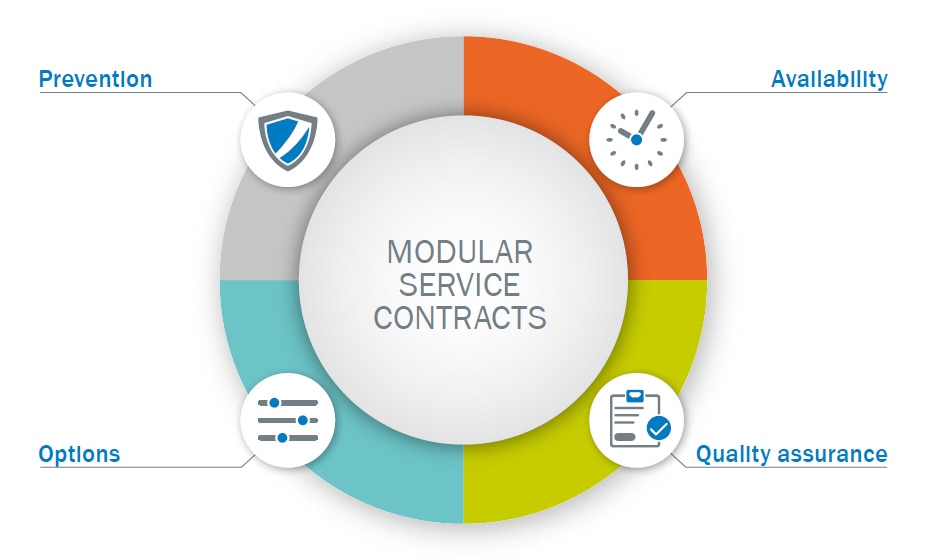 Prevention

Availability

MODULAR SERVICE CONTRACTS

Options

Quality assurance